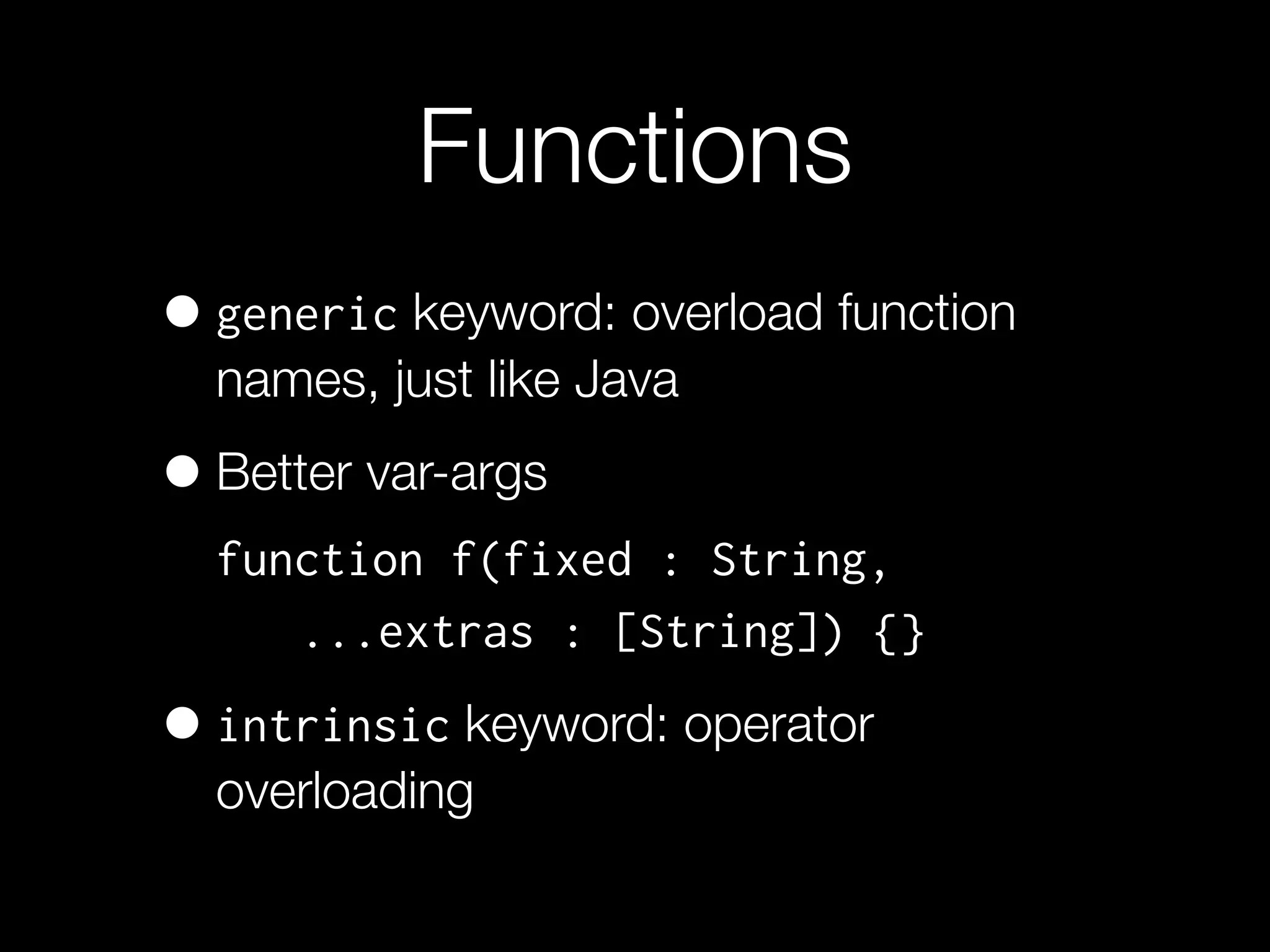 Functions

• generic keyword: overload function names, just like Java

• Better var-args

function f(fixed : String,
    ...extras : [String]) {}

• intrinsic keyword: operator overloading